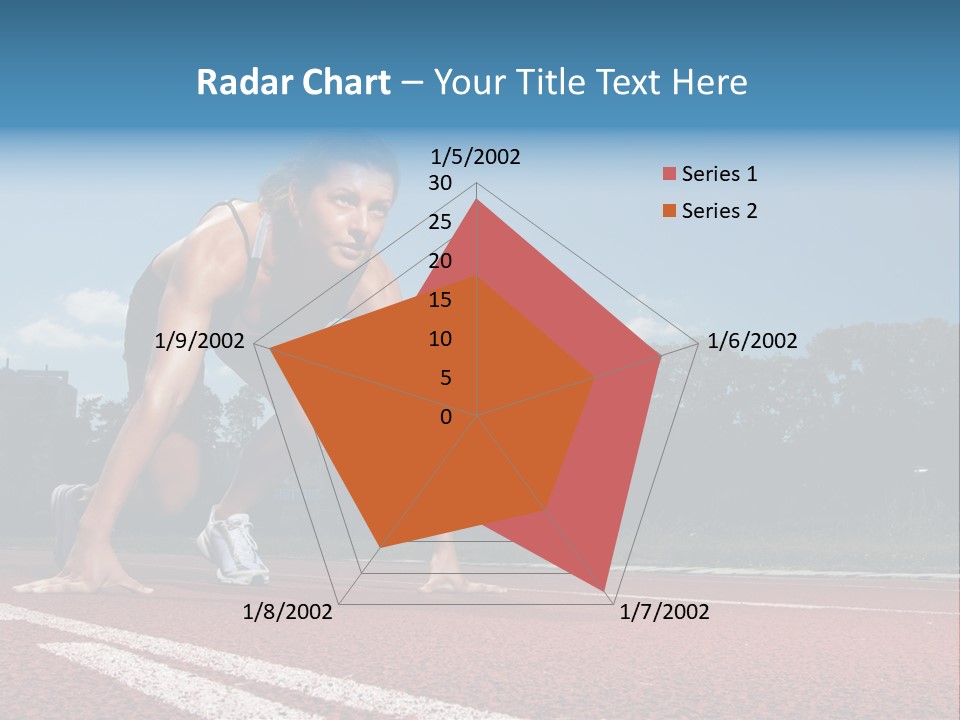 Radar Chart – Your Title Text Here

1/5/2002
30
25
20
15
10
5
0
1/6/2002
1/7/2002
1/8/2002
1/9/2002

Series 1
Series 2